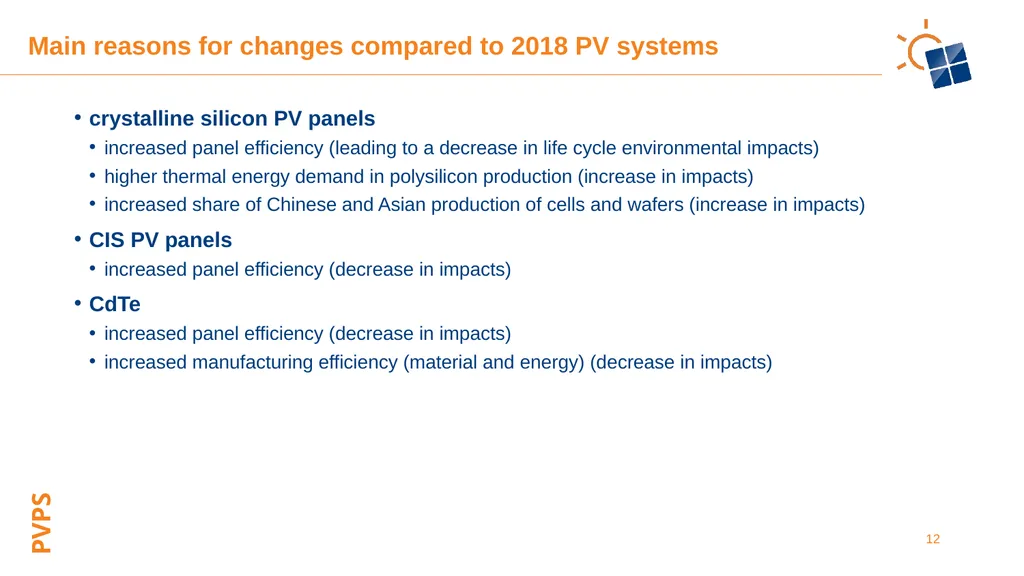 Main reasons for changes compared to 2018 PV systems

• crystalline silicon PV panels
  • increased panel efficiency (leading to a decrease in life cycle environmental impacts)
  • higher thermal energy demand in polysilicon production (increase in impacts)
  • increased share of Chinese and Asian production of cells and wafers (increase in impacts)
• CIS PV panels
  • increased panel efficiency (decrease in impacts)
• CdTe
  • increased panel efficiency (decrease in impacts)
  • increased manufacturing efficiency (material and energy) (decrease in impacts)

PVPS

12